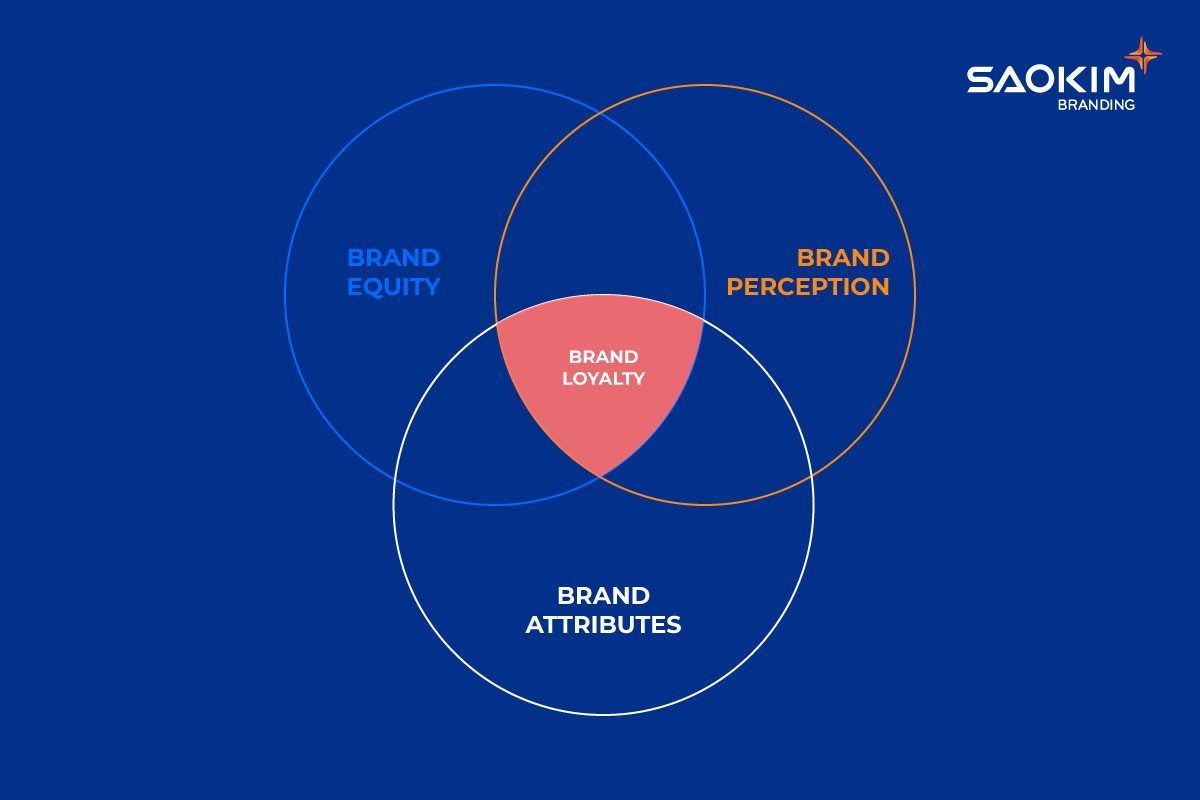 SAOKIM
BRANDING

BRAND
EQUITY

BRAND
PERCEPTION

BRAND
LOYALTY

BRAND
ATTRIBUTES